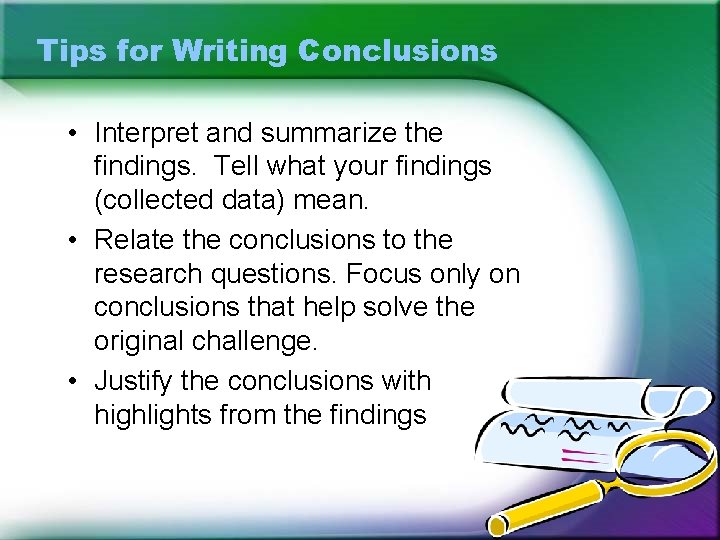 Tips for Writing Conclusions

• Interpret and summarize the findings.  Tell what your findings (collected data) mean.

• Relate the conclusions to the research questions. Focus only on conclusions that help solve the original challenge.

• Justify the conclusions with highlights from the findings